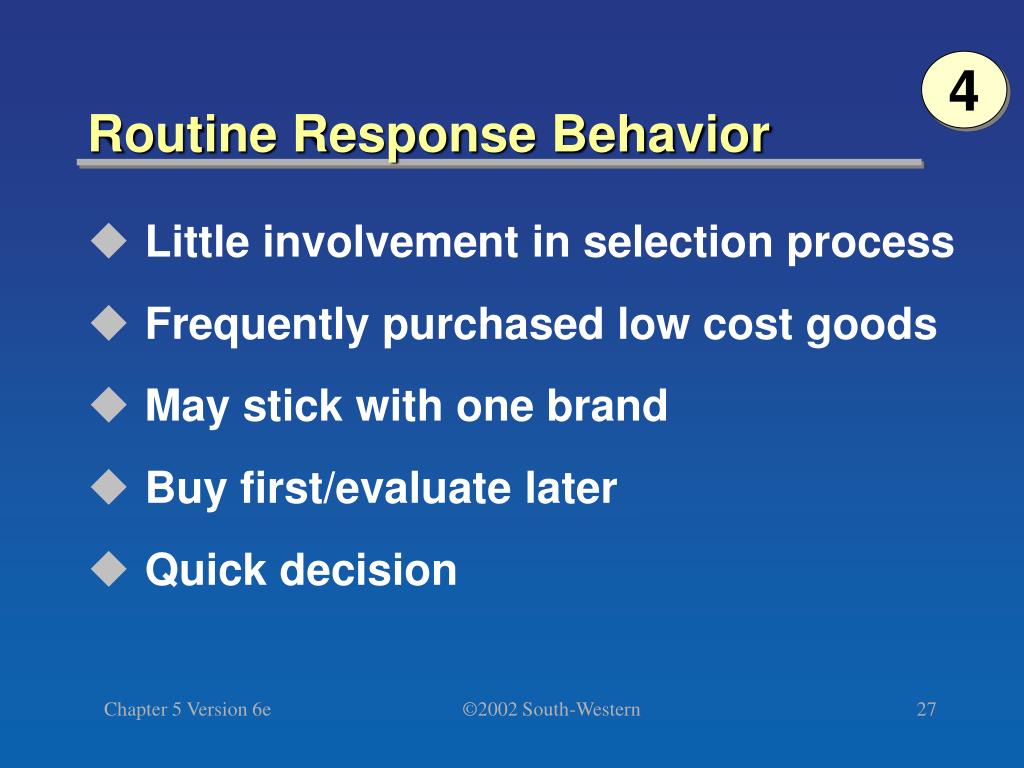 4

Routine Response Behavior

◆ Little involvement in selection process
◆ Frequently purchased low cost goods
◆ May stick with one brand
◆ Buy first/evaluate later
◆ Quick decision

Chapter 5 Version 6e

©2002 South-Western

27